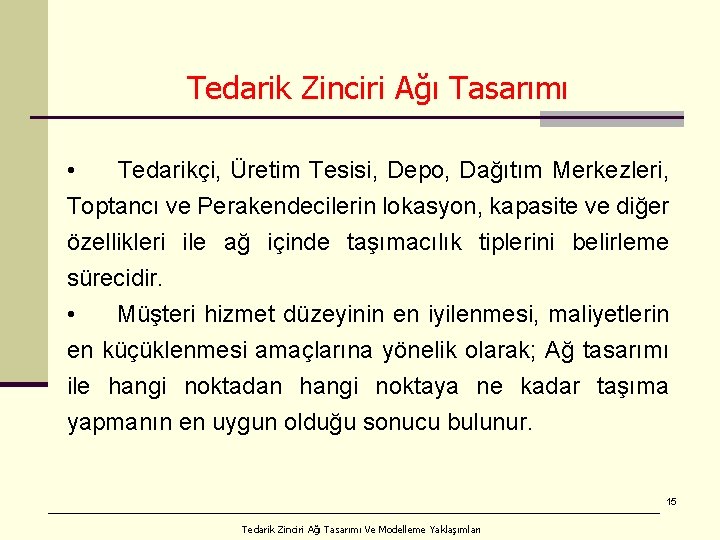 Tedarik Zinciri Ağı Tasarımı

• Tedarikçi, Üretim Tesisi, Depo, Dağıtım Merkezleri, Toptancı ve Perakendecilerin lokasyon, kapasite ve diğer özellikleri ile ağ içinde taşımacılık tiplerini belirleme sürecidir.

• Müşteri hizmet düzeyinin en iyilenmesi, maliyetlerin en küçüklenmesi amaçlarına yönelik olarak; Ağ tasarımı ile hangi noktadan hangi noktaya ne kadar taşıma yapmanın en uygun olduğu sonucu bulunur.

15

Tedarik Zinciri Ağ Tasarımı Ve Modelleme Yaklaşımları